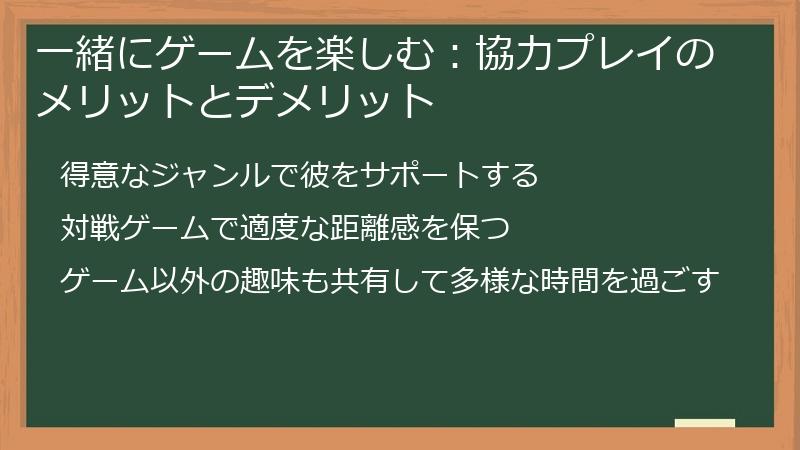 一緒にゲームを楽しむ：協力プレイのメリットとデメリット

得意なジャンルで彼をサポートする

対戦ゲームで適度な距離感を保つ

ゲーム以外の趣味も共有して多様な時間を過ごす